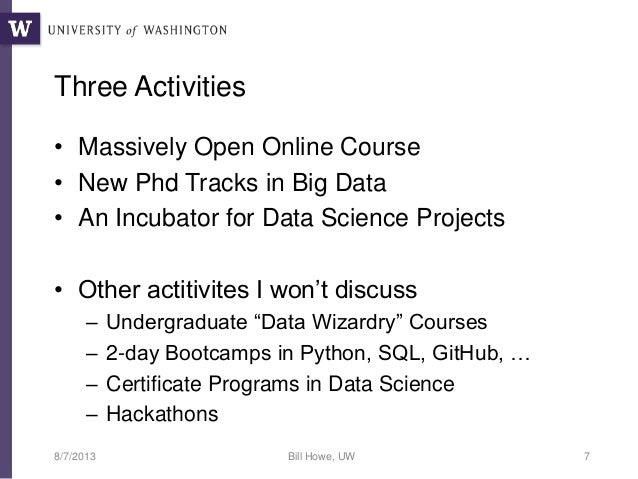 W UNIVERSITY of WASHINGTON

Three Activities

• Massively Open Online Course
• New Phd Tracks in Big Data
• An Incubator for Data Science Projects

• Other actitivites I won't discuss
– Undergraduate "Data Wizardry" Courses
– 2-day Bootcamps in Python, SQL, GitHub, …
– Certificate Programs in Data Science
– Hackathons

8/7/2013 Bill Howe, UW 7